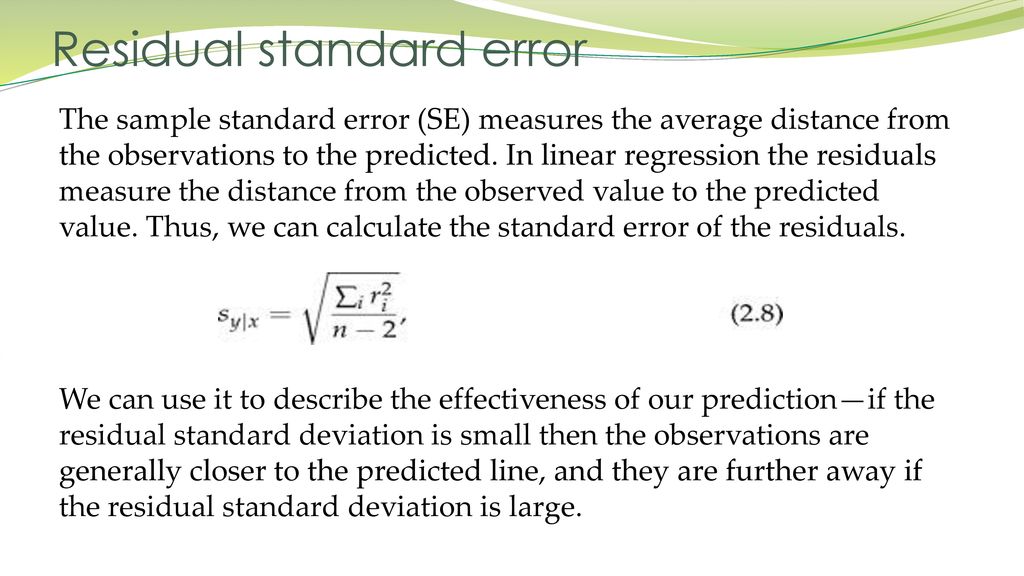 Residual standard error

The sample standard error (SE) measures the average distance from the observations to the predicted. In linear regression the residuals measure the distance from the observed value to the predicted value. Thus, we can calculate the standard error of the residuals.

$s_{y|x} = \sqrt{\frac{\sum_i r_i^2}{n-2}},$ (2.8)

We can use it to describe the effectiveness of our prediction—if the residual standard deviation is small then the observations are generally closer to the predicted line, and they are further away if the residual standard deviation is large.